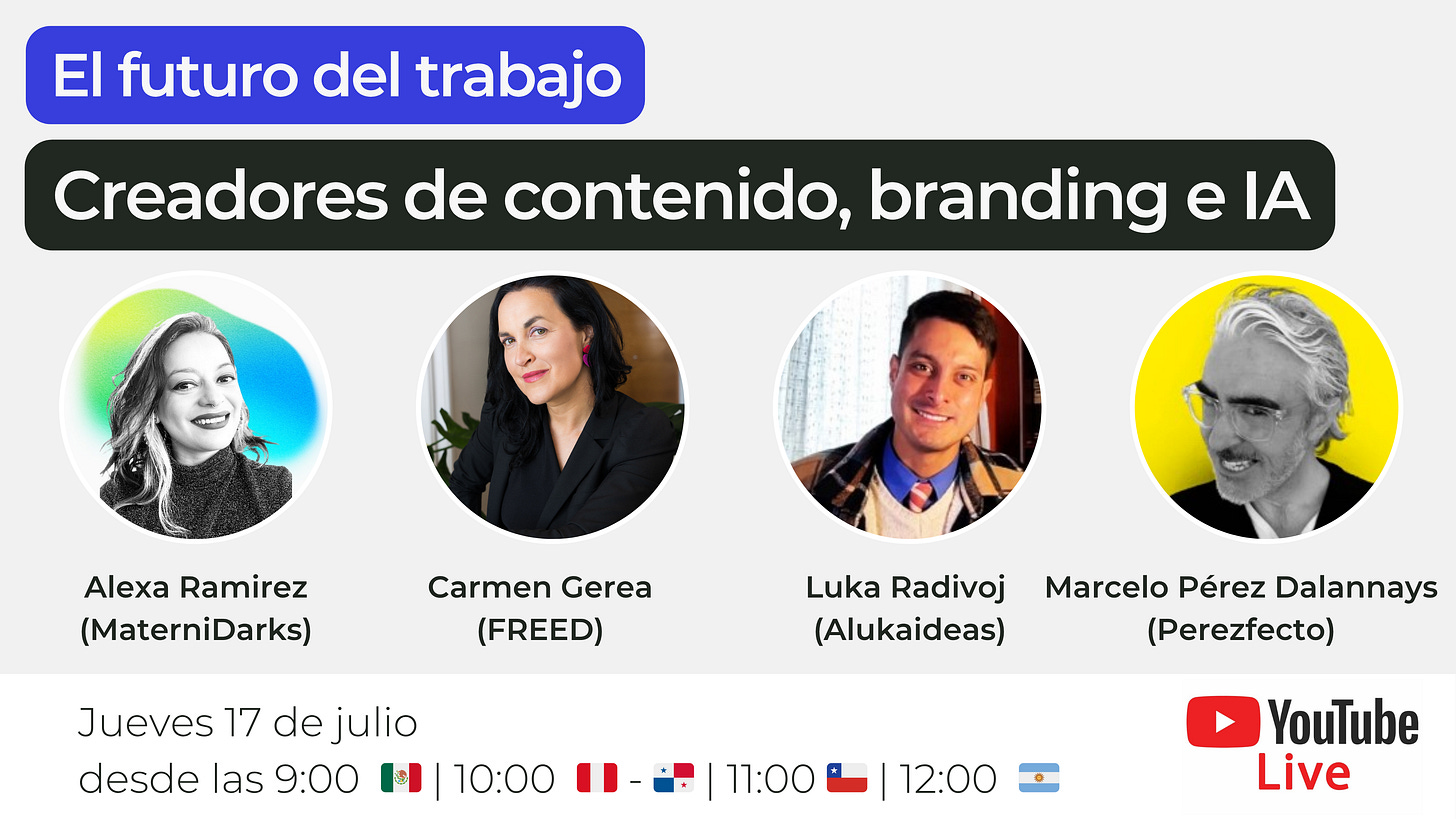 El futuro del trabajo

Creadores de contenido, branding e IA

Alexa Ramirez (MaterniDarks)

Carmen Gerea (FREED)

Luka Radivoj (Alukaideas)

Marcelo Pérez Dalannays (Perezfecto)

Jueves 17 de julio
desde las 9:00 | 10:00 - | 11:00 | 12:00

YouTube Live